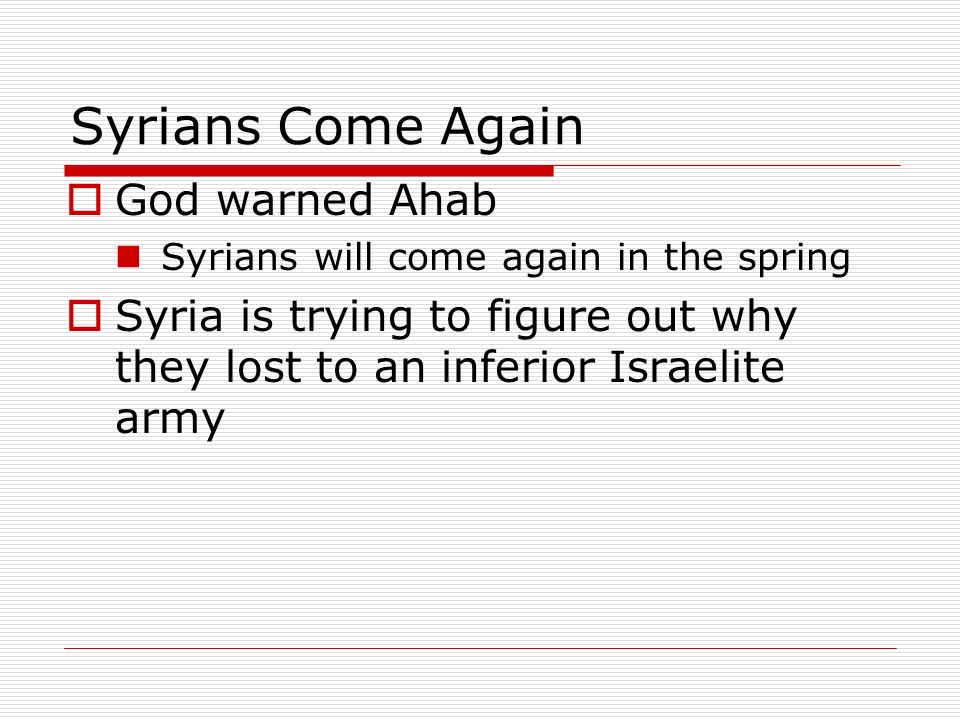 Syrians Come Again

God warned Ahab

Syrians will come again in the spring

Syria is trying to figure out why they lost to an inferior Israelite army